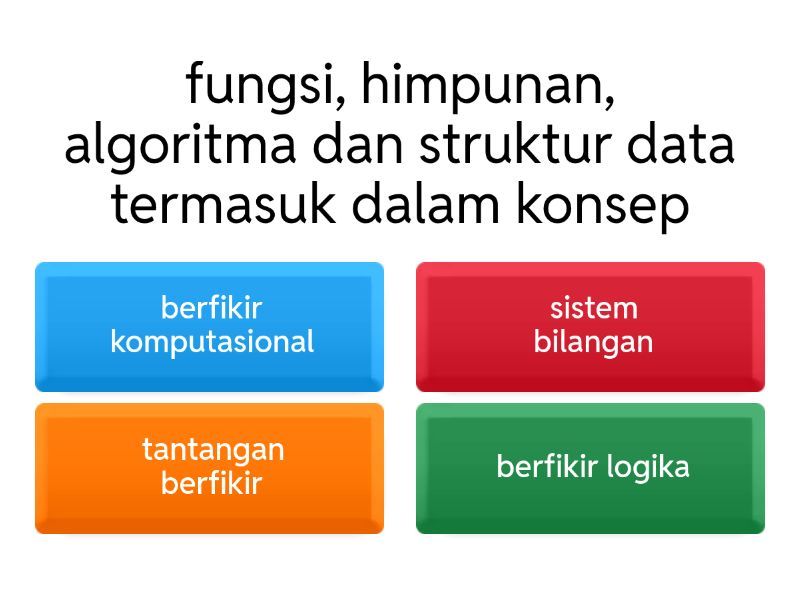 fungsi, himpunan, algoritma dan struktur data termasuk dalam konsep

berfikir komputasional

sistem bilangan

tantangan berfikir

berfikir logika